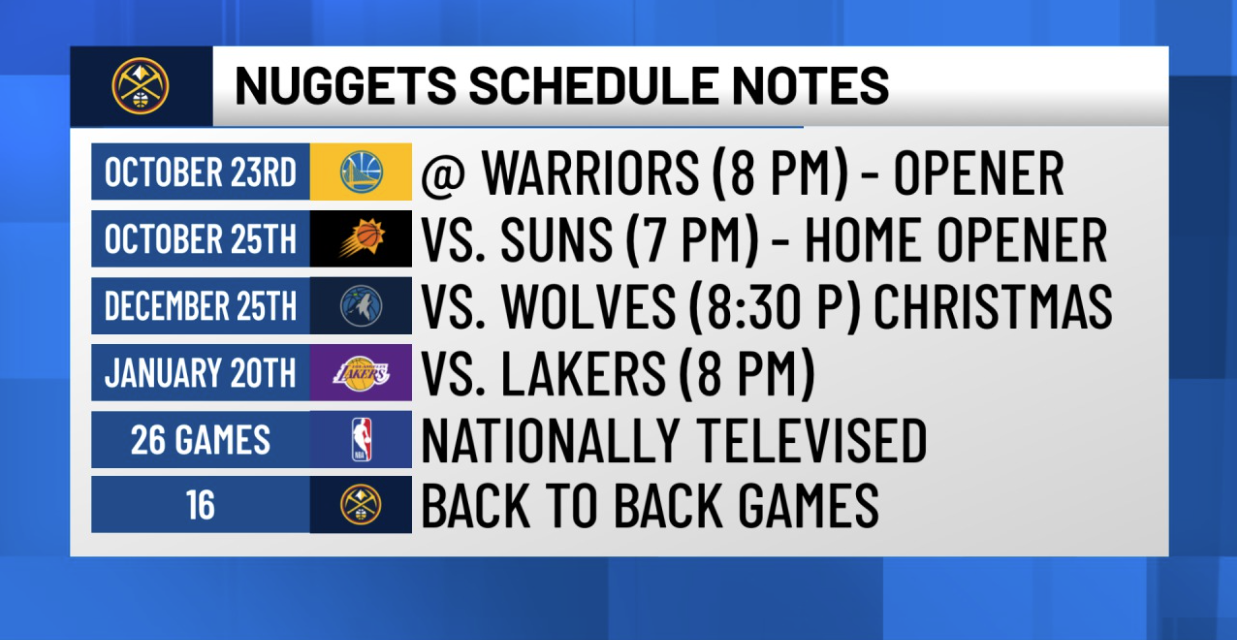 NUGGETS SCHEDULE NOTES

OCTOBER 23RD @ WARRIORS (8 PM) - OPENER

OCTOBER 25TH VS. SUNS (7 PM) - HOME OPENER

DECEMBER 25TH VS. WOLVES (8:30 P) CHRISTMAS

JANUARY 20TH LAKERS VS. LAKERS (8 PM)

26 GAMES NBA NATIONALLY TELEVISED

16 BACK TO BACK GAMES